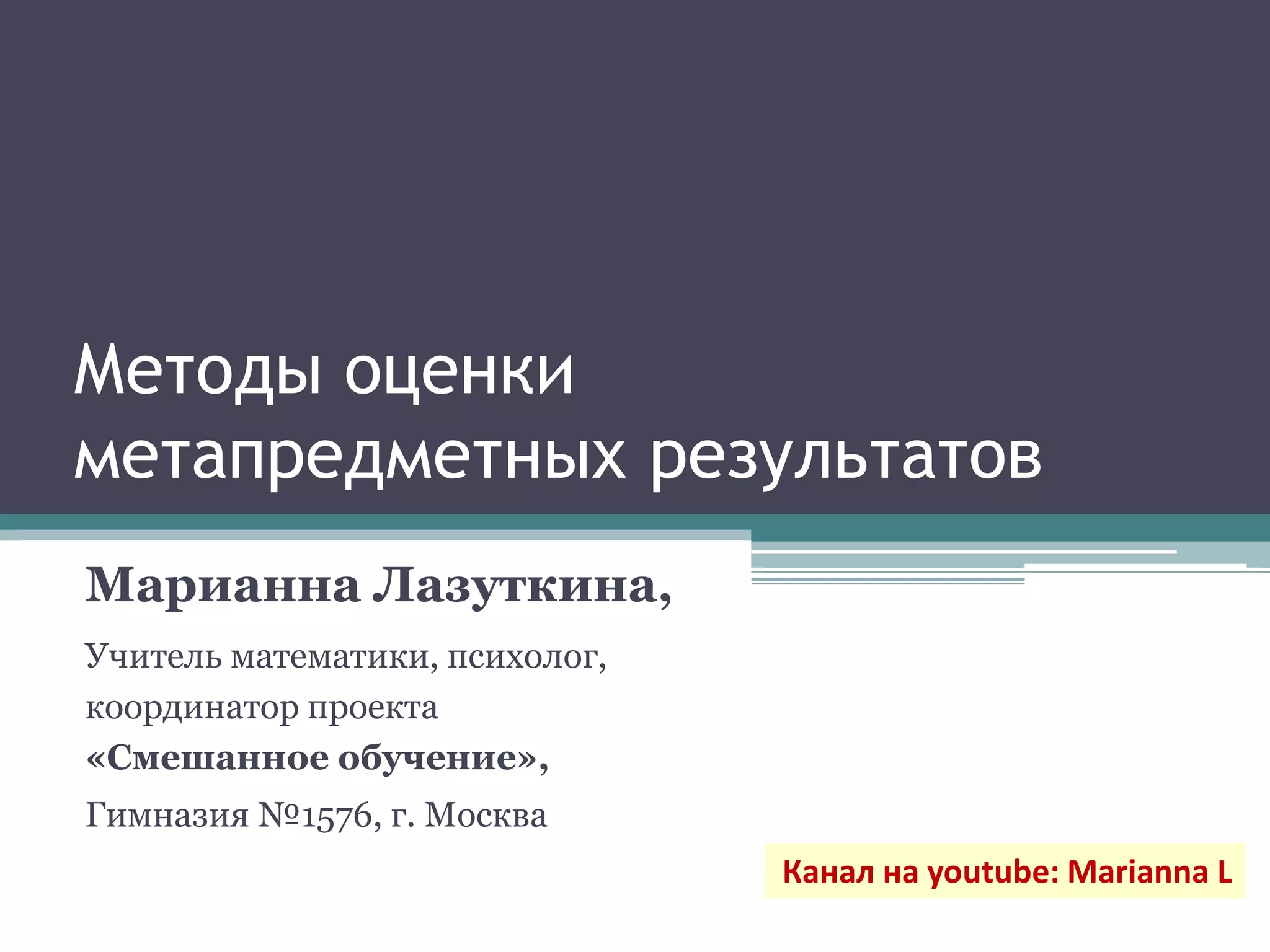 Методы оценки метапредметных результатов

Марианна Лазуткина,

Учитель математики, психолог, координатор проекта «Смешанное обучение»,

Гимназия №1576, г. Москва

Канал на youtube: Marianna L